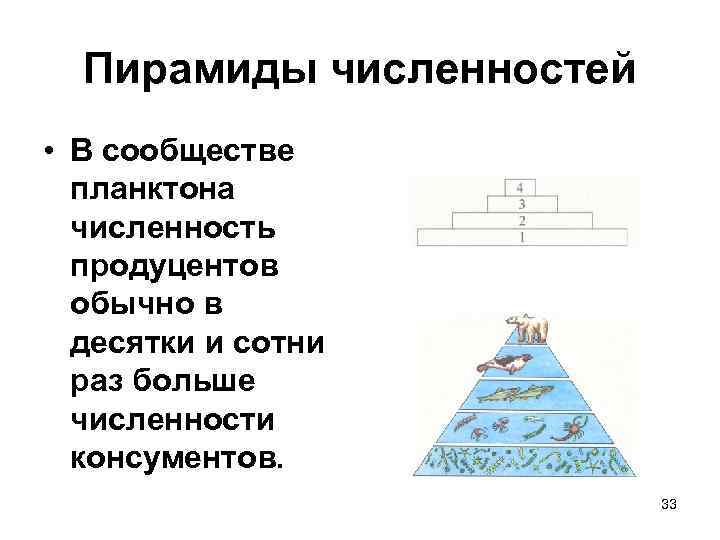 Пирамиды численностей

• В сообществе планктона численность продуцентов обычно в десятки и сотни раз больше численности консументов.

4
3
2
1

33